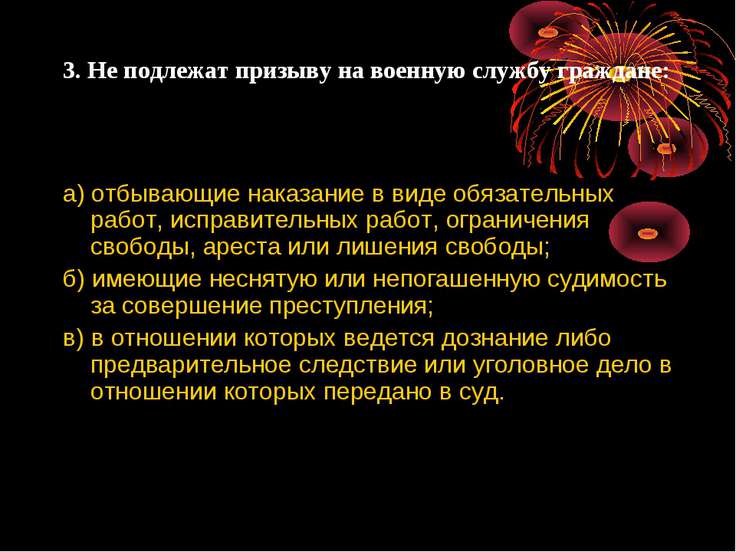 3. Не подлежат призыву на военную службу граждане:

а) отбывающие наказание в виде обязательных работ, исправительных работ, ограничения свободы, ареста или лишения свободы;

б) имеющие неснятую или непогашенную судимость за совершение преступления;

в) в отношении которых ведется дознание либо предварительное следствие или уголовное дело в отношении которых передано в суд.